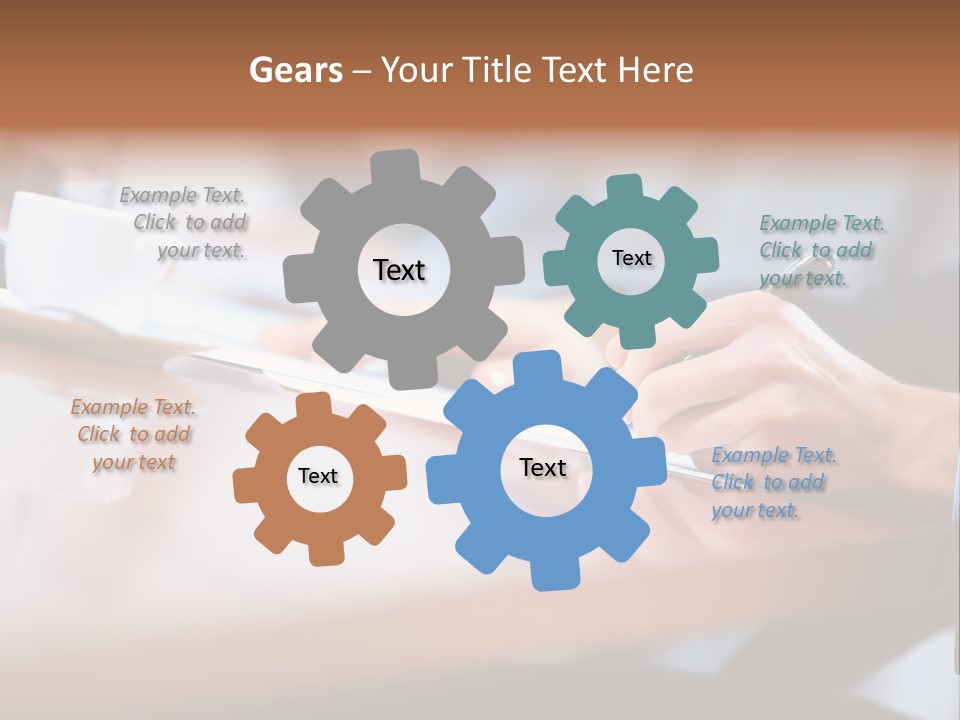 Gears – Your Title Text Here

Example Text. Click to add your text.

Text

Text

Example Text. Click to add your text.

Example Text. Click to add your text

Text

Text

Example Text. Click to add your text.